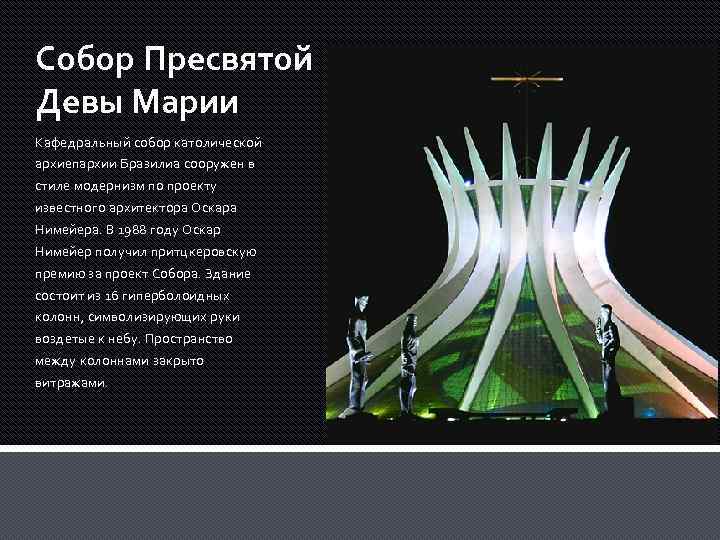 Собор Пресвятой Девы Марии

Кафедральный собор католической архиепархии Бразилиа сооружен в стиле модернизм по проекту известного архитектора Оскара Нимейера. В 1988 году Оскар Нимейер получил притцкеровскую премию за проект Собора. Здание состоит из 16 гиперболоидных колонн, символизирующих руки воздетые к небу. Пространство между колоннами закрыто витражами.